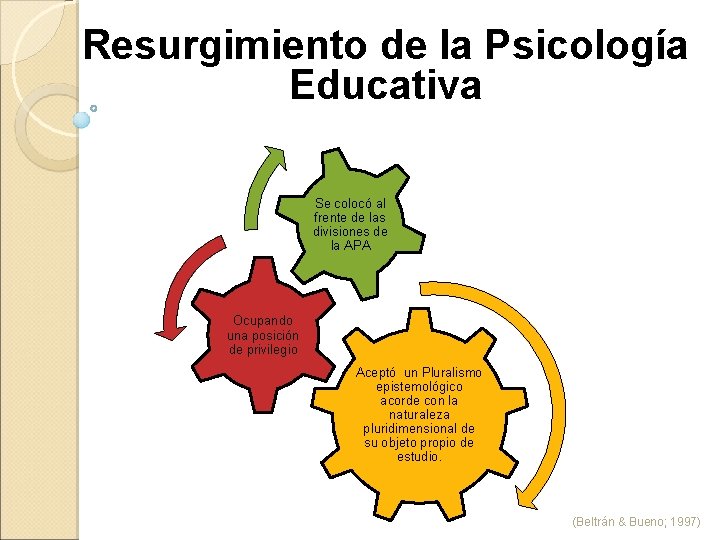 Resurgimiento de la Psicología Educativa

Se colocó al frente de las divisiones de la APA

Ocupando una posición de privilegio

Aceptó un Pluralismo epistemológico acorde con la naturaleza pluridimensional de su objeto propio de estudio.

(Beltrán & Bueno; 1997)